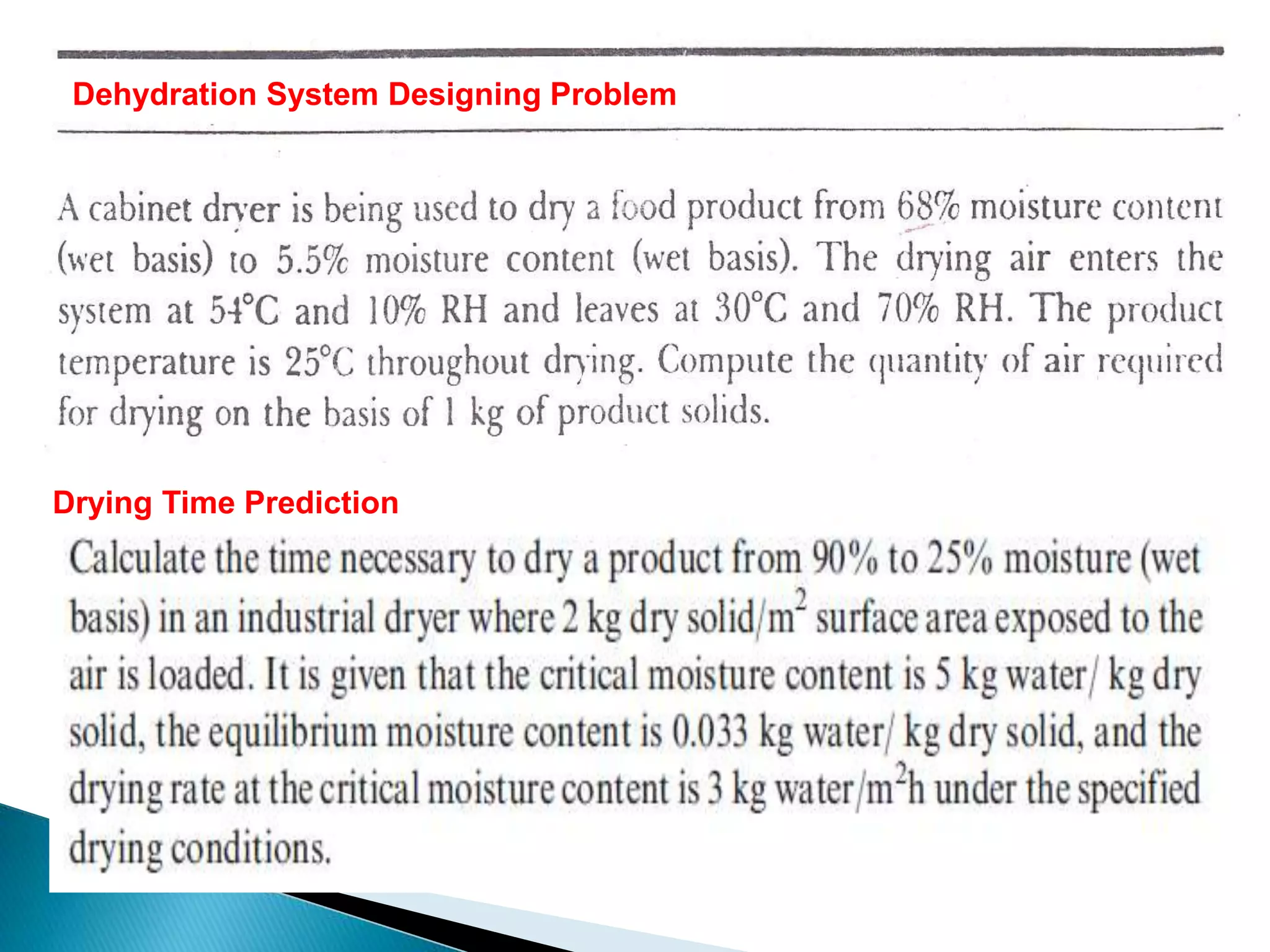 Dehydration System Designing Problem

A cabinet dryer is being used to dry a food product from 68% moisture content (wet basis) to 5.5% moisture content (wet basis). The drying air enters the system at 54°C and 10% RH and leaves at 30°C and 70% RH. The product temperature is 25°C throughout drying. Compute the quantity of air required for drying on the basis of 1 kg of product solids.

Drying Time Prediction

Calculate the time necessary to dry a product from 90% to 25% moisture (wet basis) in an industrial dryer where 2 kg dry solid/$m^2$ surface area exposed to the air is loaded. It is given that the critical moisture content is 5 kg water/ kg dry solid, the equilibrium moisture content is 0.033 kg water/ kg dry solid, and the drying rate at the critical moisture content is 3 kg water/$m^2$h under the specified drying conditions.